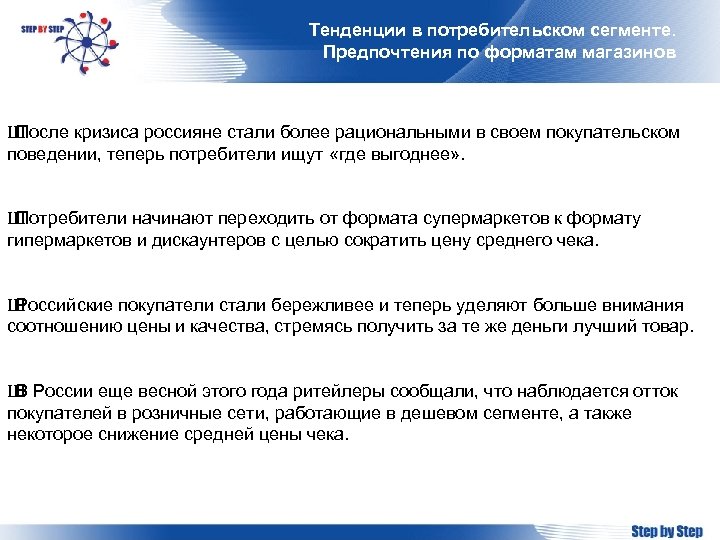 STEP BY STEP

Тенденции в потребительском сегменте. Предпочтения по форматам магазинов

ШПосле кризиса россияне стали более рациональными в своем покупательском поведении, теперь потребители ищут «где выгоднее».

ШПотребители начинают переходить от формата супермаркетов к формату гипермаркетов и дискаунтеров с целью сократить цену среднего чека.

ШРоссийские покупатели стали бережливее и теперь уделяют больше внимания соотношению цены и качества, стремясь получить за те же деньги лучший товар.

ШВ России еще весной этого года ритейлеры сообщали, что наблюдается отток покупателей в розничные сети, работающие в дешевом сегменте, а также некоторое снижение средней цены чека.

Step by Step